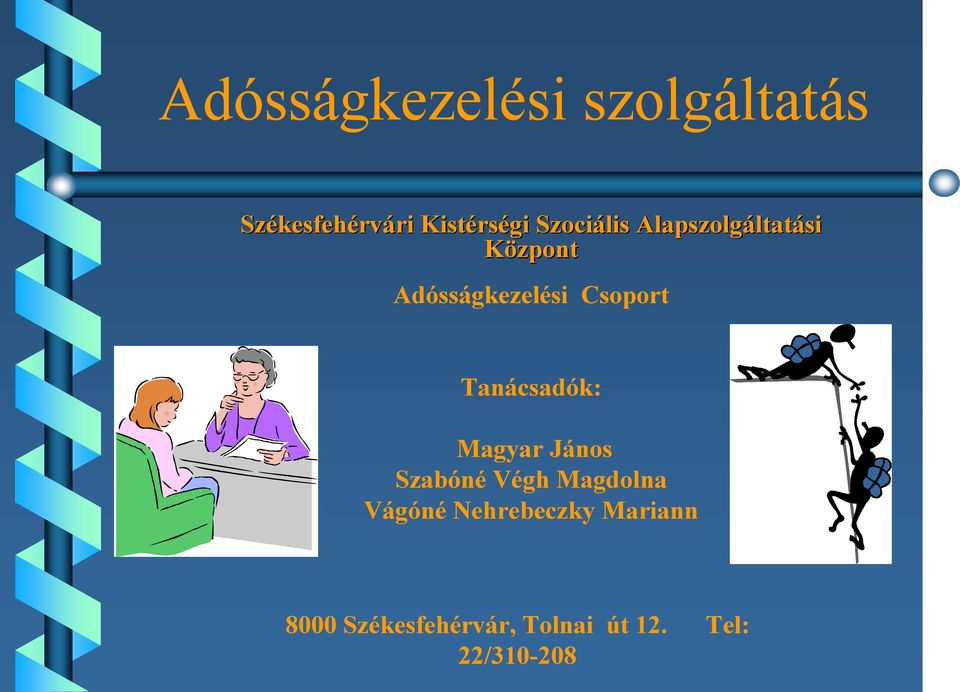 Adósságkezelési szolgáltatás

Székesfehérvári Kistérségi Szociális Alapszolgáltatási Központ

Adósságkezelési Csoport

Tanácsadók:

Magyar János
Szabóné Végh Magdolna
Vágóné Nehrebeczky Mariann

8000 Székesfehérvár, Tolnai út 12. Tel: 22/310-208